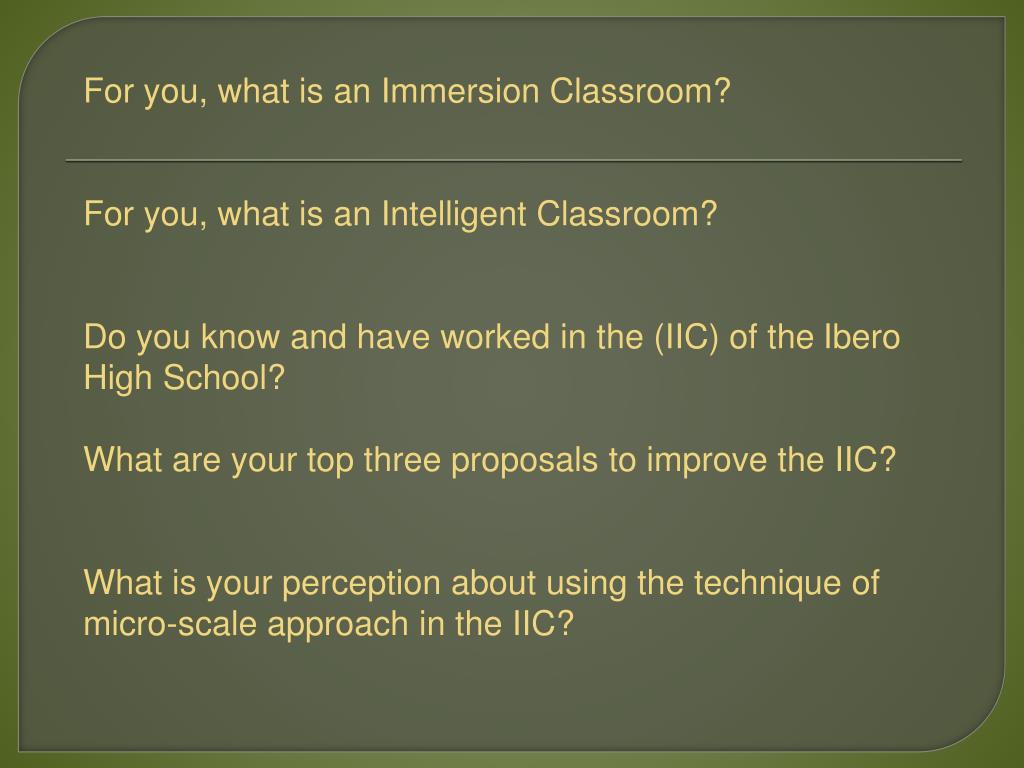 For you, what is an Immersion Classroom?

For you, what is an Intelligent Classroom?

Do you know and have worked in the (IIC) of the Ibero High School?

What are your top three proposals to improve the IIC?

What is your perception about using the technique of micro-scale approach in the IIC?